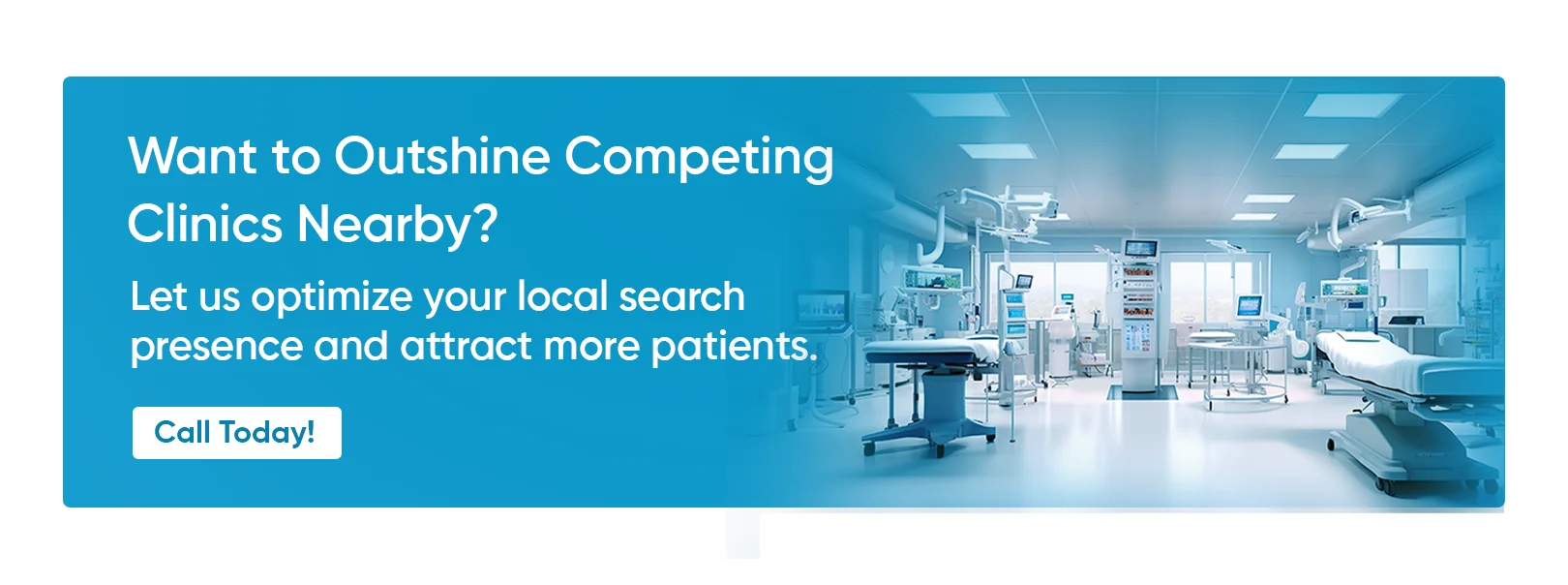 Want to Outshine Competing Clinics Nearby?

Let us optimize your local search presence and attract more patients.

Call Today!